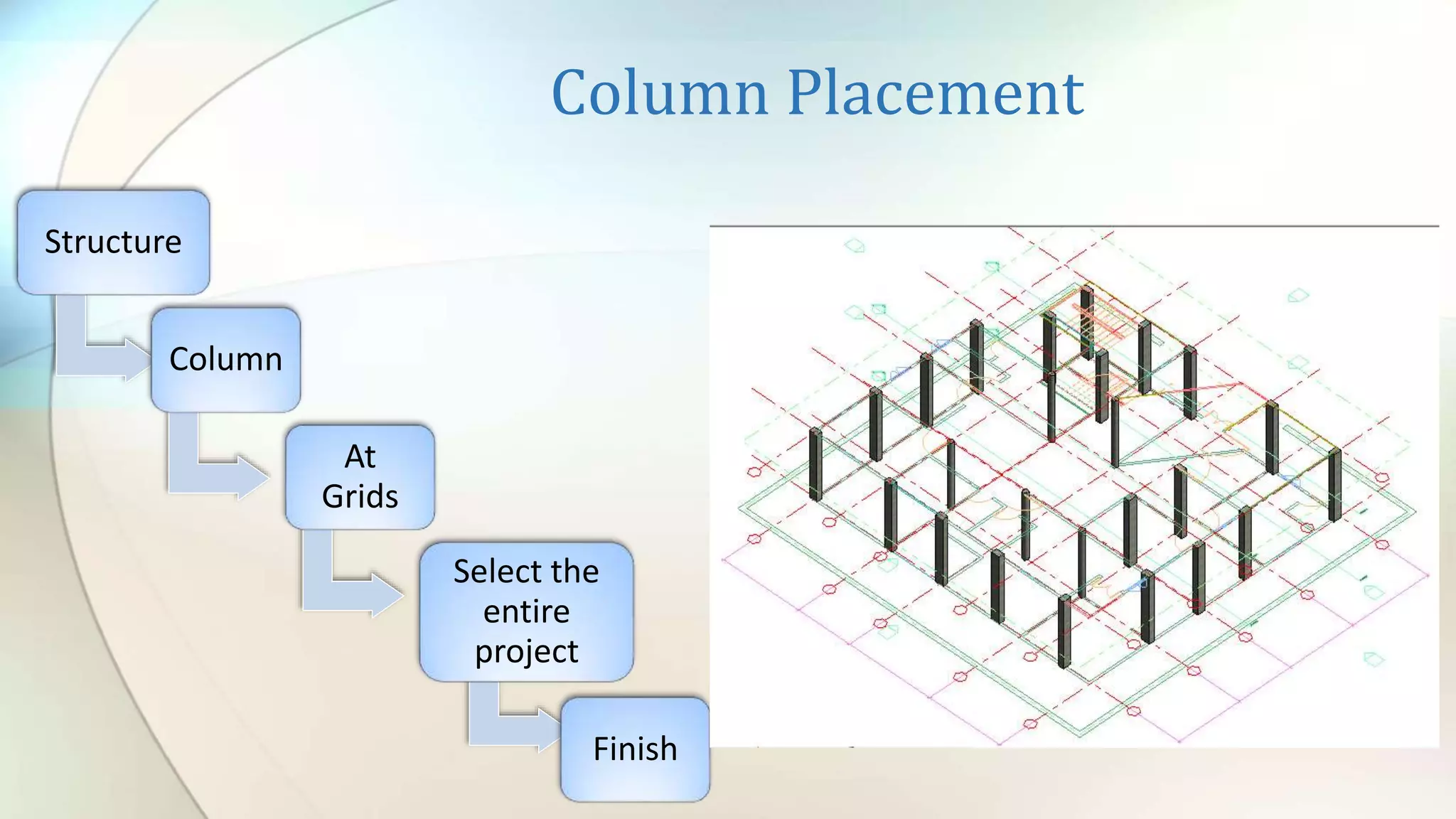 Column Placement

Structure

Column

At Grids

Select the entire project

Finish